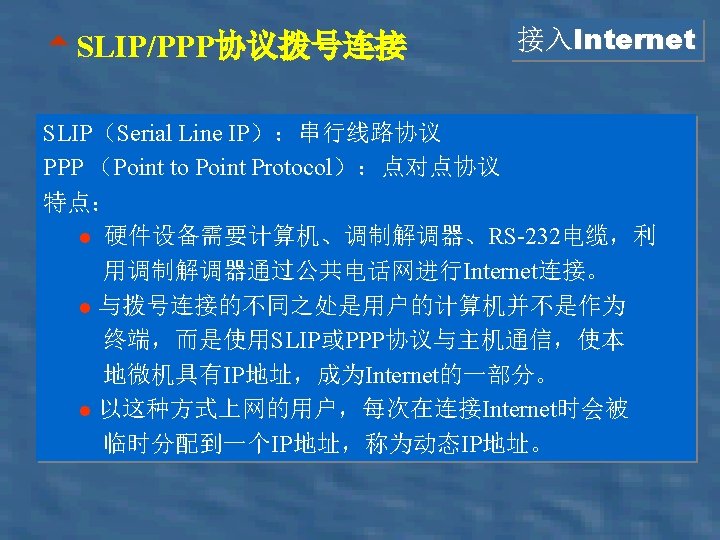 SLIP/PPP协议拨号连接

接入Internet

SLIP（Serial Line IP）：串行线路协议
PPP （Point to Point Protocol）：点对点协议
特点：

● 硬件设备需要计算机、调制解调器、RS-232电缆，利用调制解调器通过公共电话网进行Internet连接。
● 与拨号连接的不同之处是用户的计算机并不是作为终端，而是使用SLIP或PPP协议与主机通信，使本地微机具有IP地址，成为Internet的一部分。
● 以这种方式上网的用户，每次在连接Internet时会被临时分配到一个IP地址，称为动态IP地址。